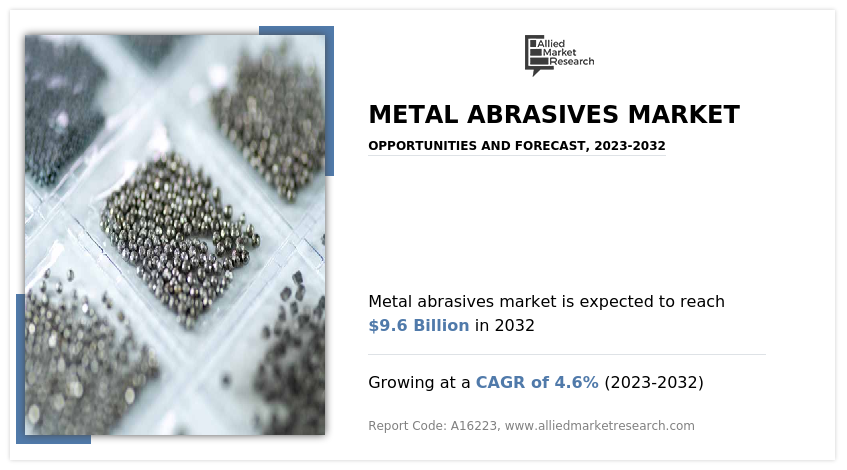 Allied Market Research

METAL ABRASIVES MARKET

OPPORTUNITIES AND FORECAST, 2023-2032

Metal abrasives market is expected to reach $9.6 Billion in 2032

Growing at a CAGR of 4.6% (2023-2032)

Report Code: A16223, www.alliedmarketresearch.com